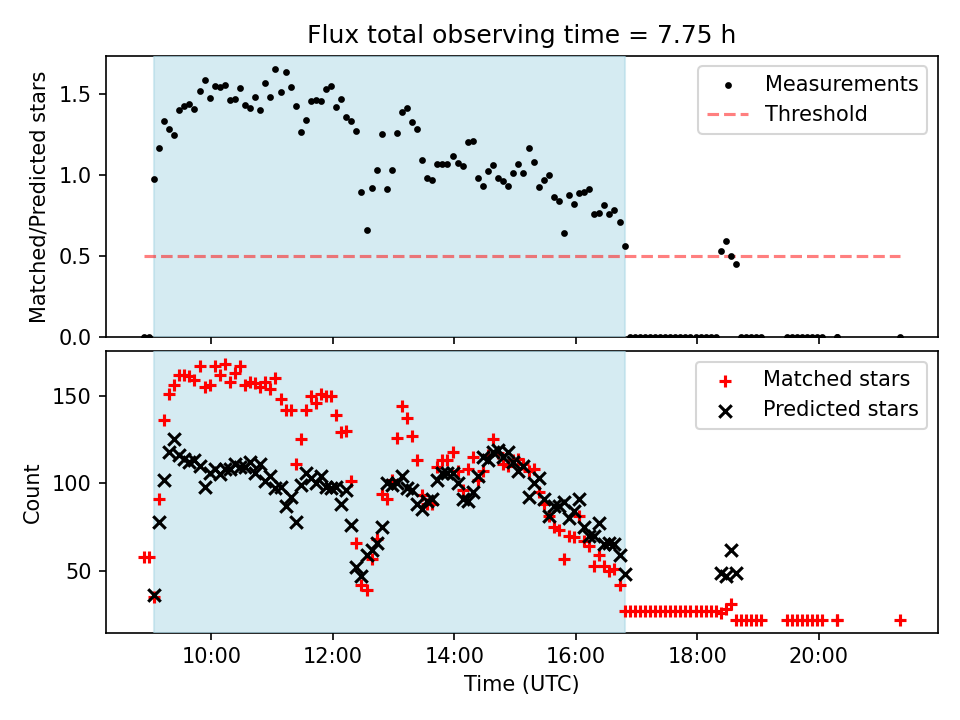 Flux total observing time = 7.75 h

Matched/Predicted stars

1.5
1.0
0.5
0.0

Measurements
Threshold

Count

150
100
50

Matched stars
Predicted stars

10:00
12:00
14:00
16:00
18:00
20:00

Time (UTC)